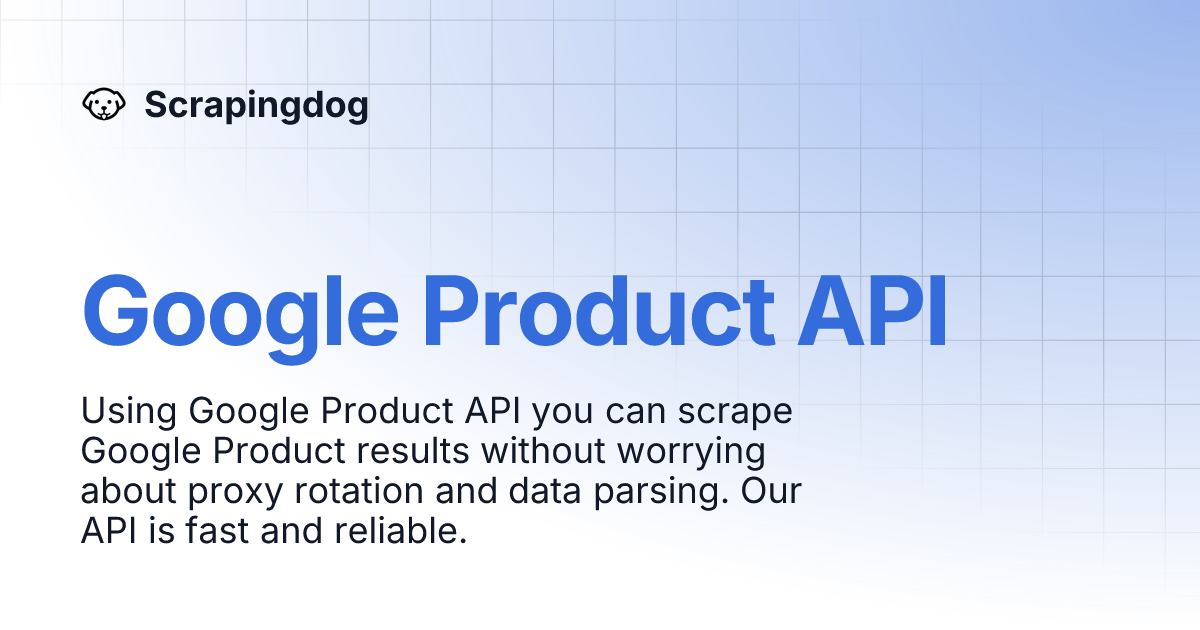 Scrapingdog

Google Product API

Using Google Product API you can scrape Google Product results without worrying about proxy rotation and data parsing. Our API is fast and reliable.